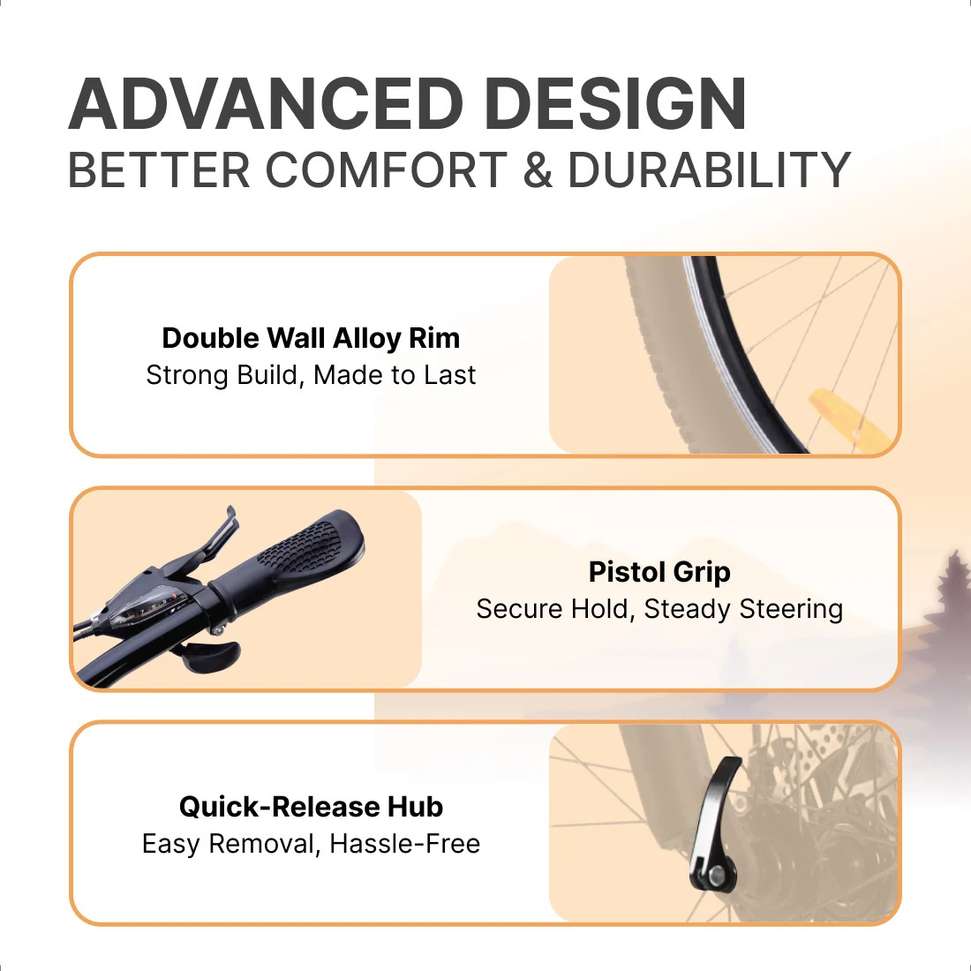 ADVANCED DESIGN
BETTER COMFORT & DURABILITY

Double Wall Alloy Rim
Strong Build, Made to Last

Pistol Grip
Secure Hold, Steady Steering

Quick-Release Hub
Easy Removal, Hassle-Free